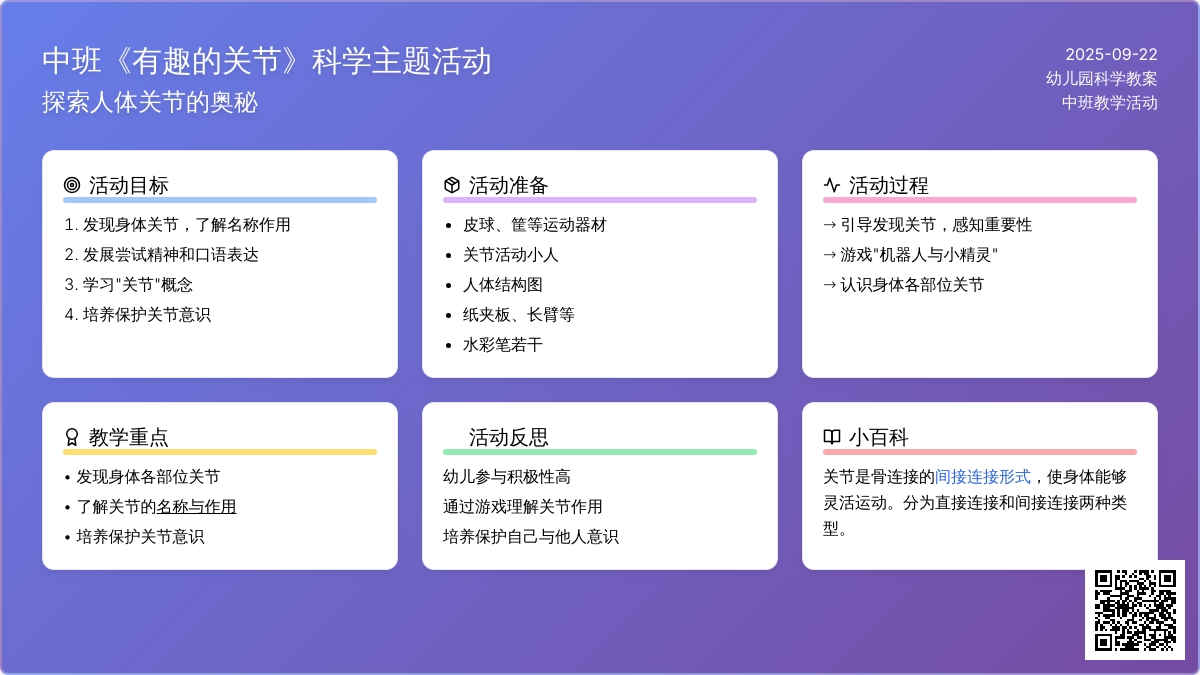 中班《有趣的关节》科学主题活动
探索人体关节的奥秘

2025-09-22
幼儿园科学教案
中班教学活动

活动目标
1. 发现身体关节，了解名称作用
2. 发展尝试精神和口语表达
3. 学习"关节"概念
4. 培养保护关节意识

活动准备
• 皮球、筐等运动器材
• 关节活动小人
• 人体结构图
• 纸夹板、长臂等
• 水彩笔若干

活动过程
→ 引导发现关节，感知重要性
→ 游戏"机器人与小精灵"
→ 认识身体各部位关节

教学重点
• 发现身体各部位关节
• 了解关节的名称与作用
• 培养保护关节意识

活动反思
幼儿参与积极性高
通过游戏理解关节作用
培养保护自己与他人意识

小百科
关节是骨连接的间接连接形式，使身体能够灵活运动。分为直接连接和间接连接两种类型。